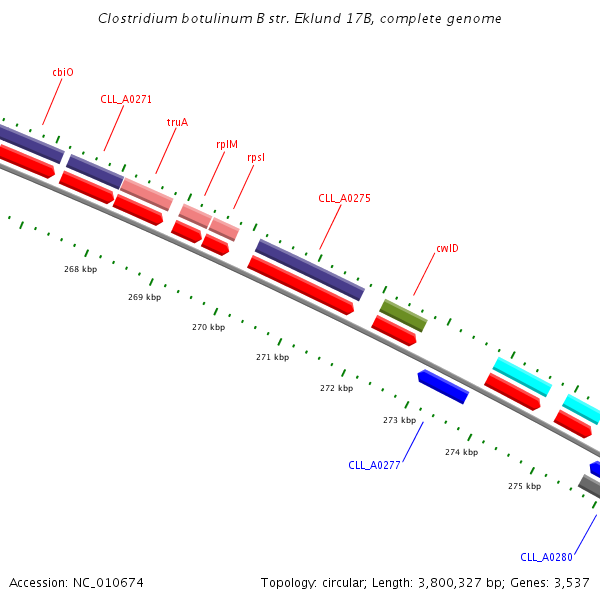 Clostridium botulinum B str. Eklund 17B, complete genome

cbiO
CLL_A0271
truA
rplM
rpsI
CLL_A0275
cwlD

268 kbp
269 kbp
270 kbp
271 kbp
272 kbp
273 kbp
274 kbp
275 kbp

CLL_A0277
CLL_A0280

Accession: NC_010674

Topology: circular; Length: 3,800,327 bp; Genes: 3,537